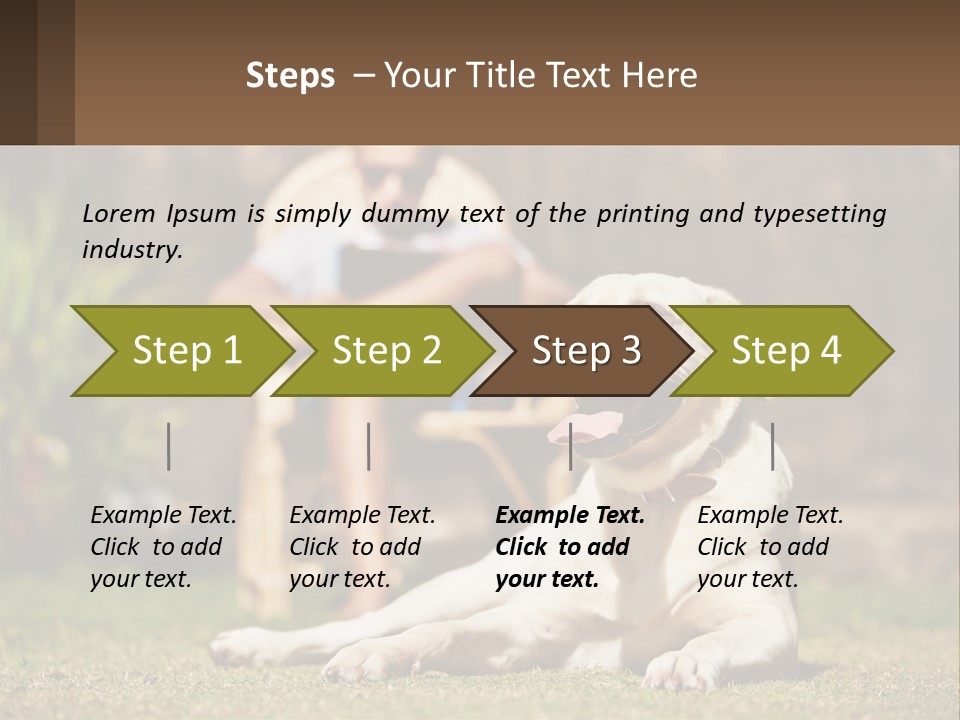 Steps – Your Title Text Here

Lorem Ipsum is simply dummy text of the printing and typesetting industry.

Step 1

Step 2

Step 3

Step 4

Example Text. Click to add your text.

Example Text. Click to add your text.

Example Text. Click to add your text.

Example Text. Click to add your text.